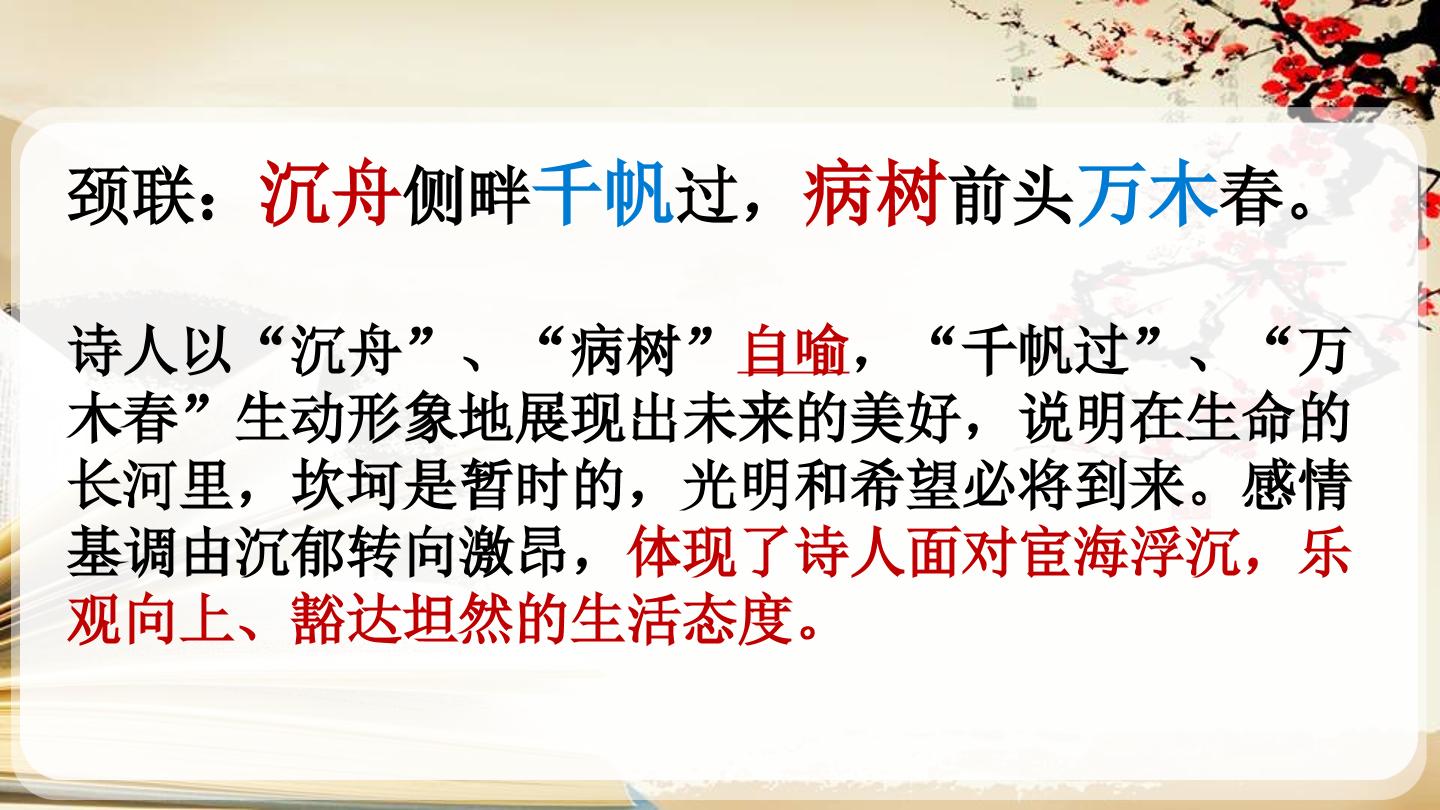 颈联：沉舟侧畔千帆过，病树前头万木春。

诗人以“沉舟”、“病树”自喻，“千帆过”、“万木春”生动形象地展现出未来的美好，说明在生命的长河里，坎坷是暂时的，光明和希望必将到来。感情基调由沉郁转向激昂，体现了诗人面对宦海浮沉，乐观向上、豁达坦然的生活态度。